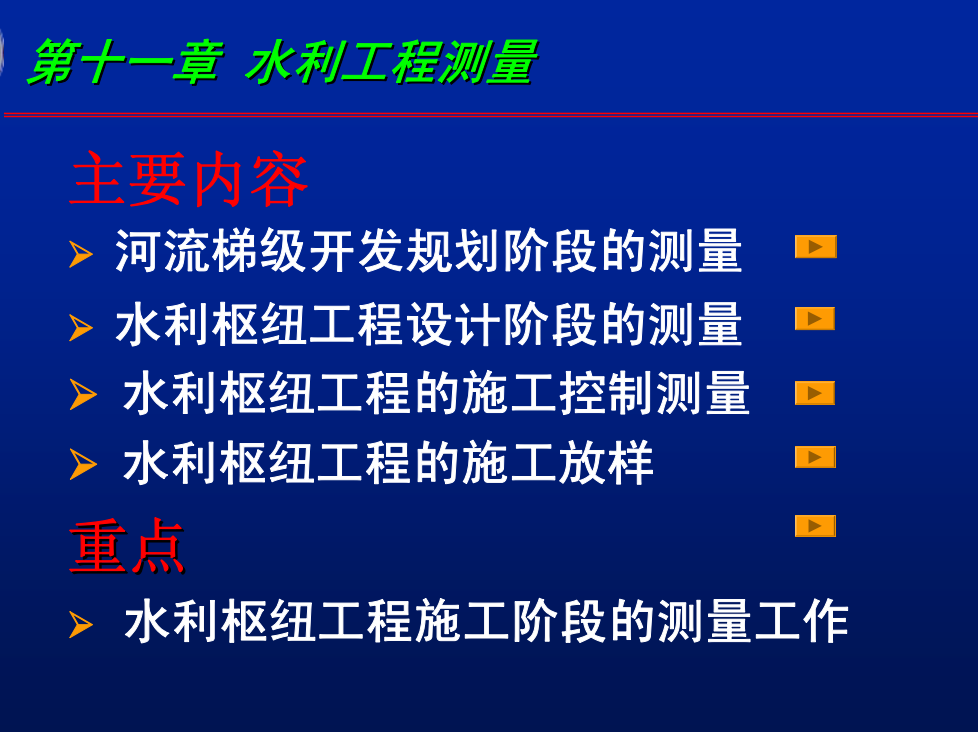 第十一章 水利工程测量

主要内容

➢ 河流梯级开发规划阶段的测量
➢ 水利枢纽工程设计阶段的测量
➢ 水利枢纽工程的施工控制测量
➢ 水利枢纽工程的施工放样

重点

➢ 水利枢纽工程施工阶段的测量工作